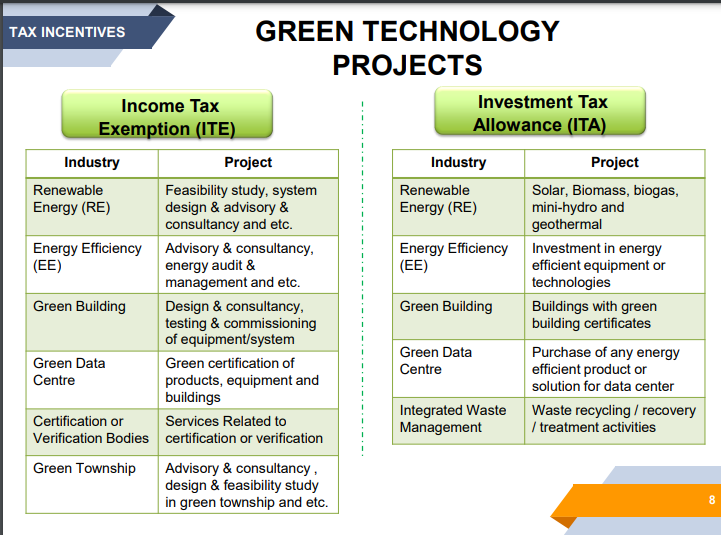 TAX INCENTIVES

GREEN TECHNOLOGY PROJECTS

Income Tax Exemption (ITE)

| Industry | Project |
|---|---|
| Renewable Energy (RE) | Feasibility study, system design & advisory & consultancy and etc. |
| Energy Efficiency (EE) | Advisory & consultancy, energy audit & management and etc. |
| Green Building | Design & consultancy, testing & commissioning of equipment/system |
| Green Data Centre | Green certification of products, equipment and buildings |
| Certification or Verification Bodies | Services Related to certification or verification |
| Green Township | Advisory & consultancy , design & feasibility study in green township and etc. |

Investment Tax Allowance (ITA)

| Industry | Project |
|---|---|
| Renewable Energy (RE) | Solar, Biomass, biogas, mini-hydro and geothermal |
| Energy Efficiency (EE) | Investment in energy efficient equipment or technologies |
| Green Building | Buildings with green building certificates |
| Green Data Centre | Purchase of any energy efficient product or solution for data center |
| Integrated Waste Management | Waste recycling / recovery / treatment activities |

8